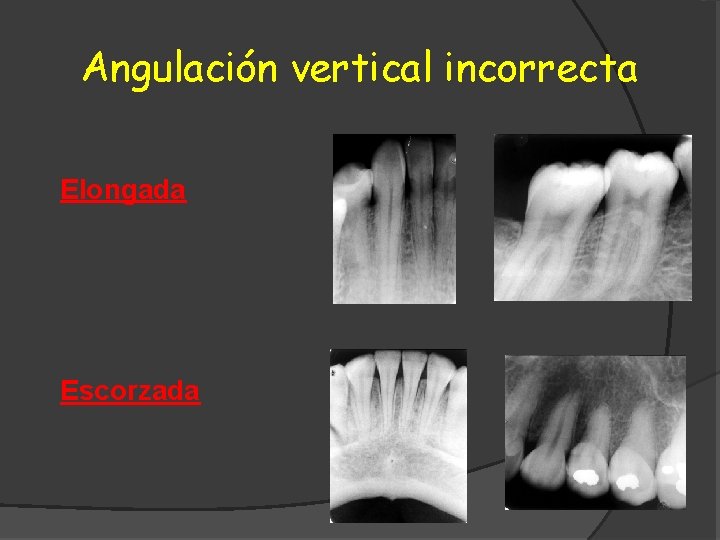 Angulación vertical incorrecta

Elongada

Escorzada